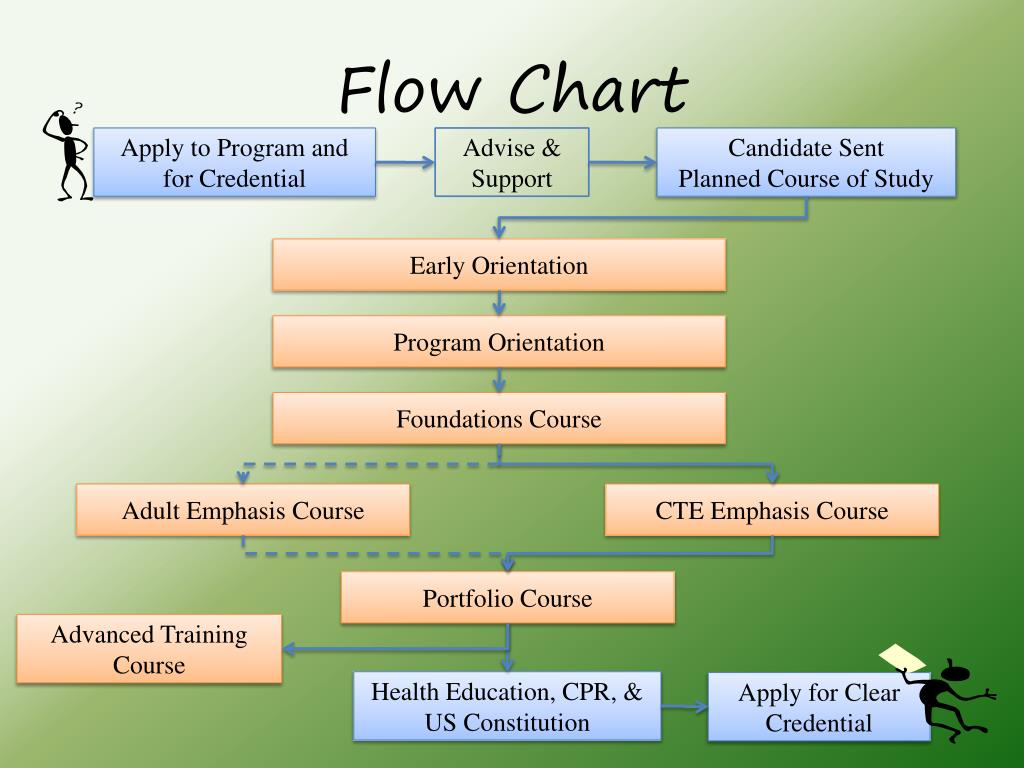 Flow Chart

?

Apply to Program and for Credential

Advise & Support

Candidate Sent Planned Course of Study

Early Orientation

Program Orientation

Foundations Course

Adult Emphasis Course

CTE Emphasis Course

Portfolio Course

Advanced Training Course

Health Education, CPR, & US Constitution

Apply for Clear Credential